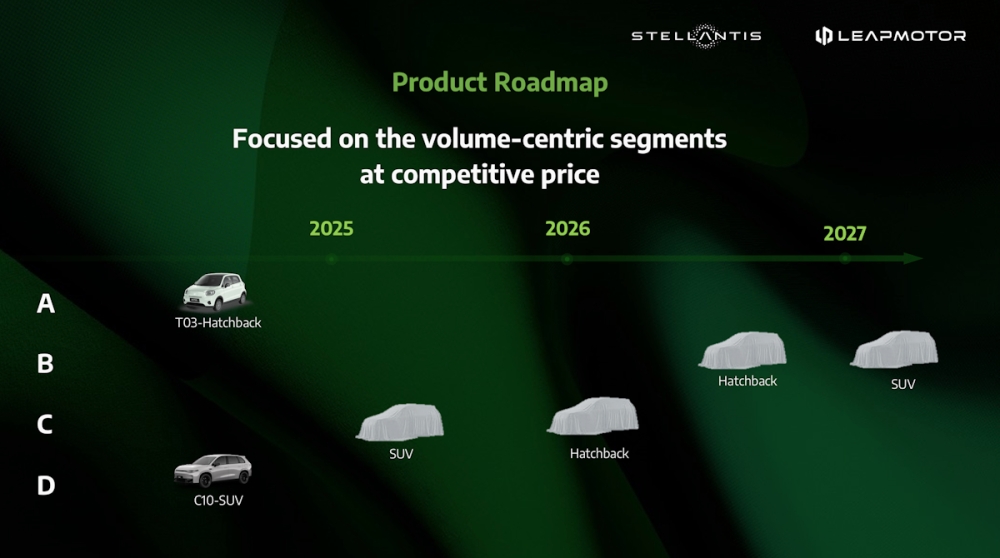 STELLANTIS LEAPMOTOR

Product Roadmap

Focused on the volume-centric segments at competitive price

2025

2026

2027

A

T03-Hatchback

B

Hatchback

SUV

C

SUV

Hatchback

D

C10-SUV